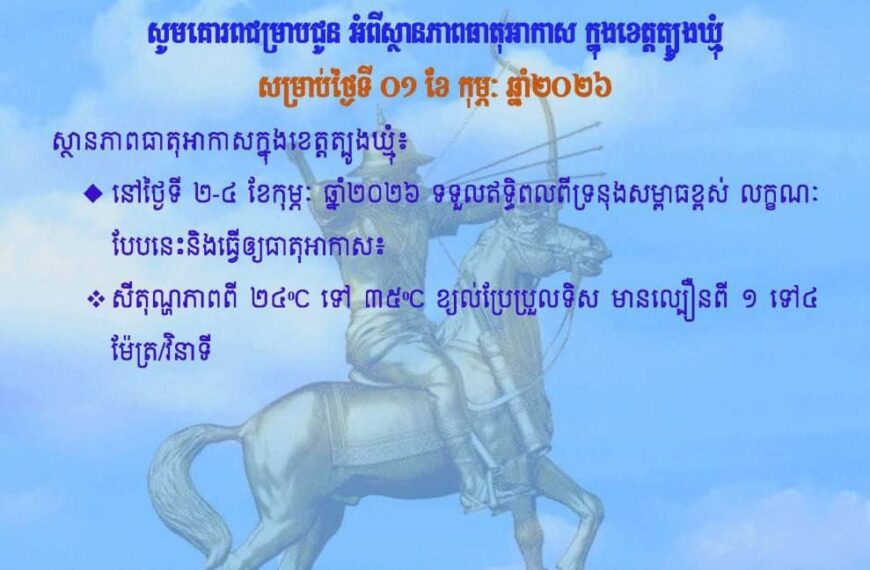 សូមគោរពជម្រាបជូន អំពីស្ថានភាពធាតុអាកាស ក្នុងខេត្តត្បូងឃ្មុំ
សម្រាប់ថ្ងៃទី ០១ ខែ កុម្ភៈ ឆ្នាំ២០២៦

ស្ថានភាពធាតុអាកាសក្នុងខេត្តត្បូងឃ្មុំ៖

◆ នៅថ្ងៃទី ២-៤ ខែកុម្ភៈ ឆ្នាំ២០២៦ ទទួលឥទ្ធិពលពីទ្រនុងសម្ពាធខ្ពស់ លក្ខណៈបែបនេះនិងធ្វើឲ្យធាតុអាកាស៖

❖ សីតុណ្ហភាពពី ២៤°C ទៅ ៣៥°C ខ្យល់ប្រែប្រួលទិស មានល្បឿនពី ១ ទៅ៤ ម៉ែត្រ/វិនាទី